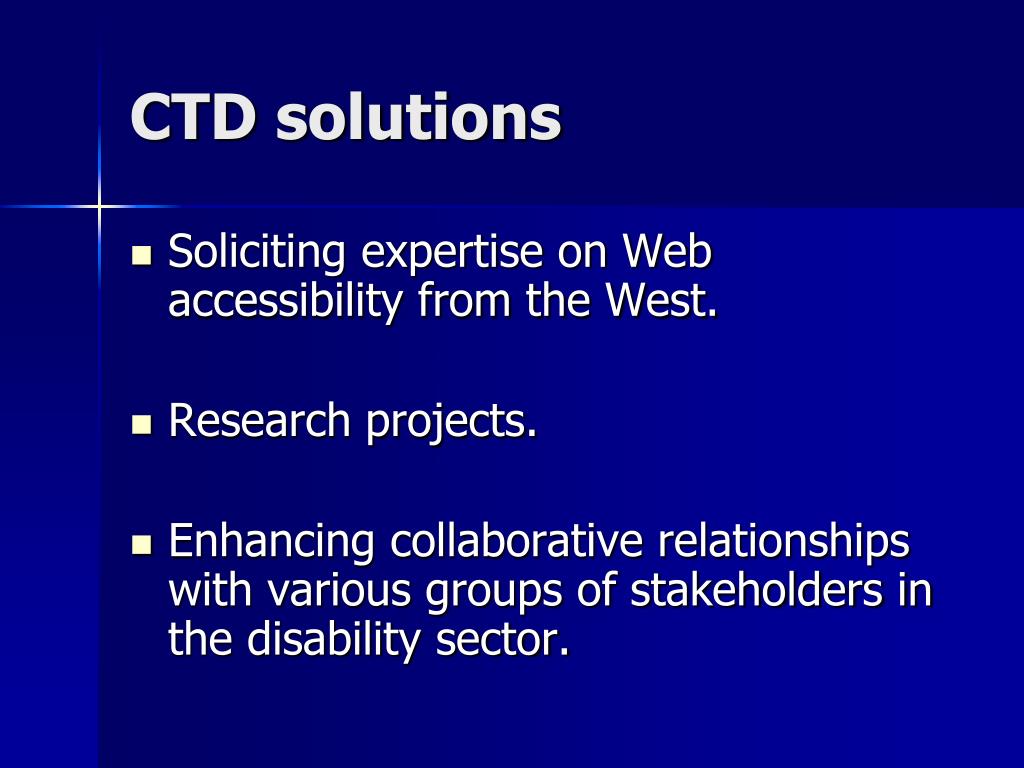 CTD solutions

- Soliciting expertise on Web accessibility from the West.

- Research projects.

- Enhancing collaborative relationships with various groups of stakeholders in the disability sector.